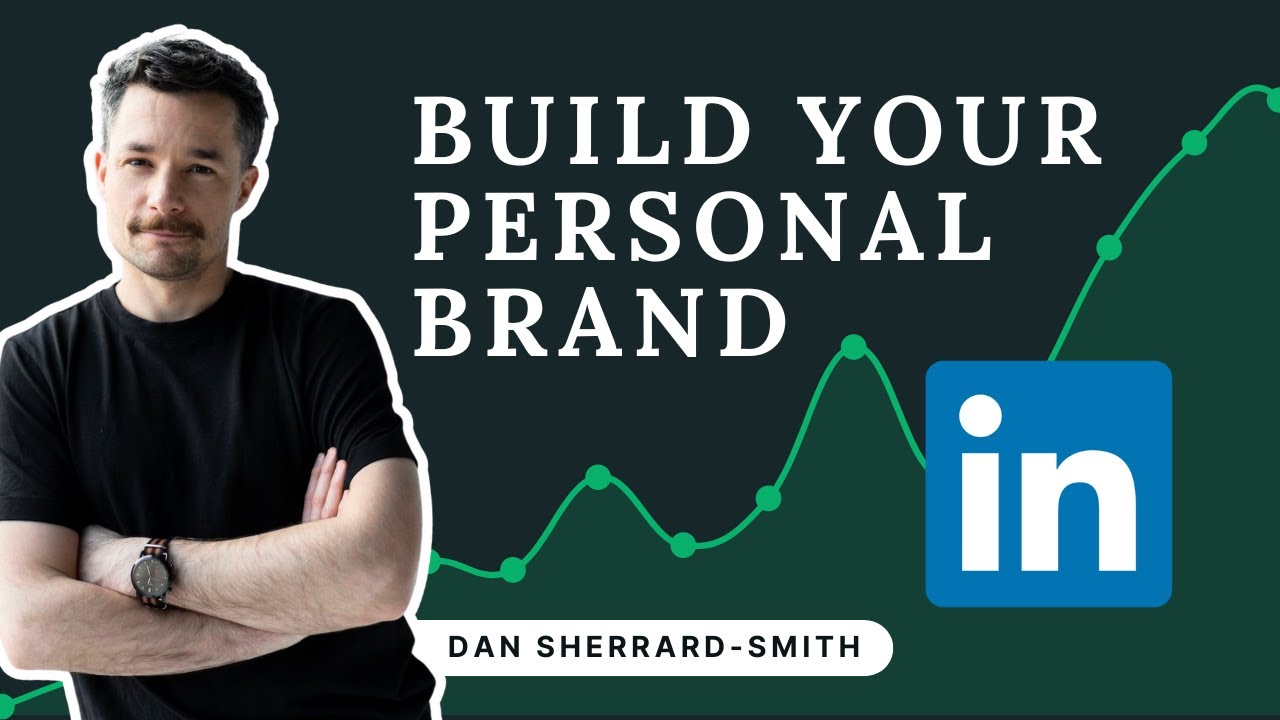 BUILD YOUR PERSONAL BRAND

in

DAN SHERRARD-SMITH